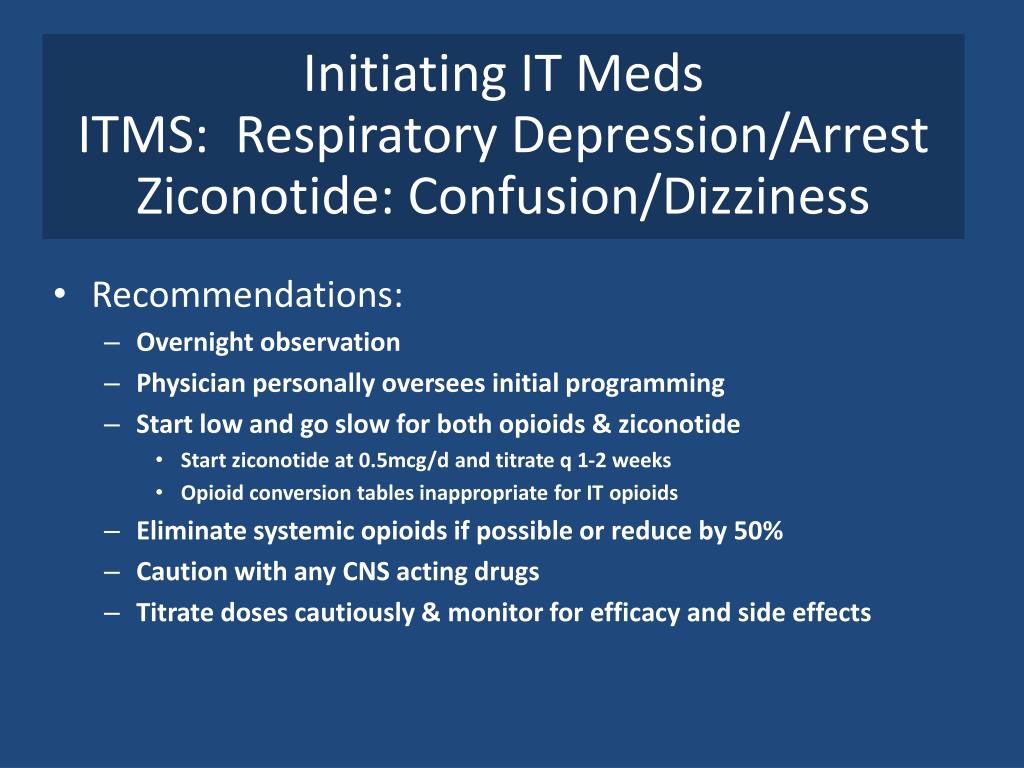 Initiating IT Meds
ITMS: Respiratory Depression/Arrest
Ziconotide: Confusion/Dizziness

• Recommendations:
  – Overnight observation
  – Physician personally oversees initial programming
  – Start low and go slow for both opioids & ziconotide
    • Start ziconotide at 0.5mcg/d and titrate q 1-2 weeks
    • Opioid conversion tables inappropriate for IT opioids
  – Eliminate systemic opioids if possible or reduce by 50%
  – Caution with any CNS acting drugs
  – Titrate doses cautiously & monitor for efficacy and side effects